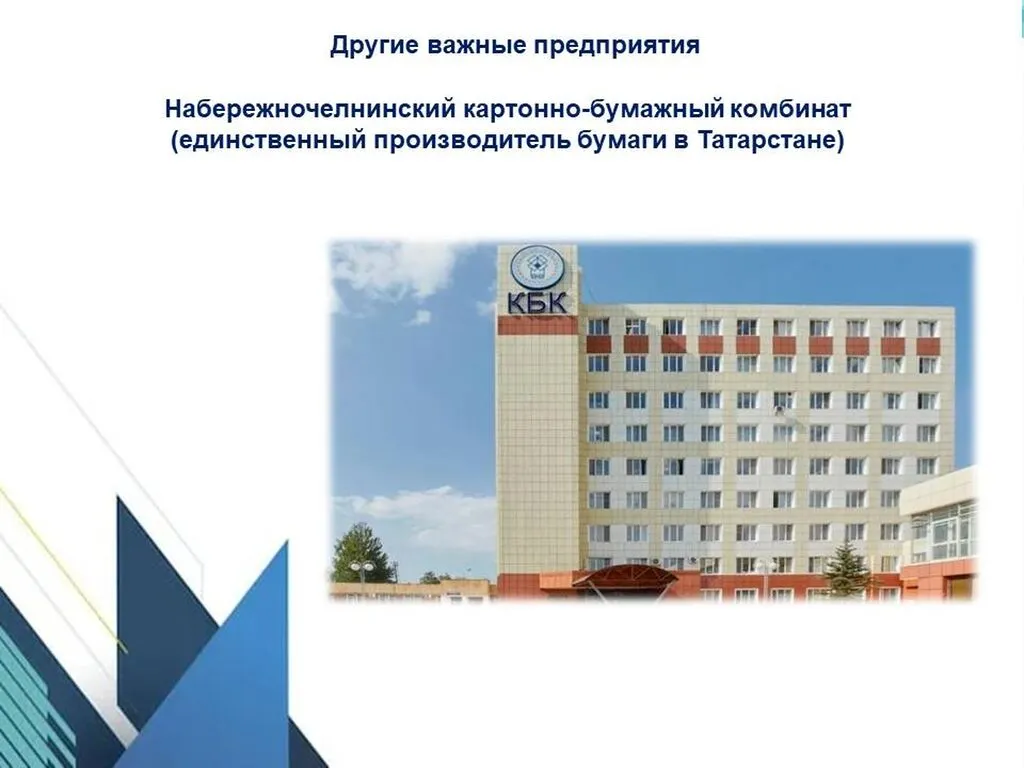 Другие важные предприятия

Набережночелнинский картонно-бумажный комбинат (единственный производитель бумаги в Татарстане)

КБК